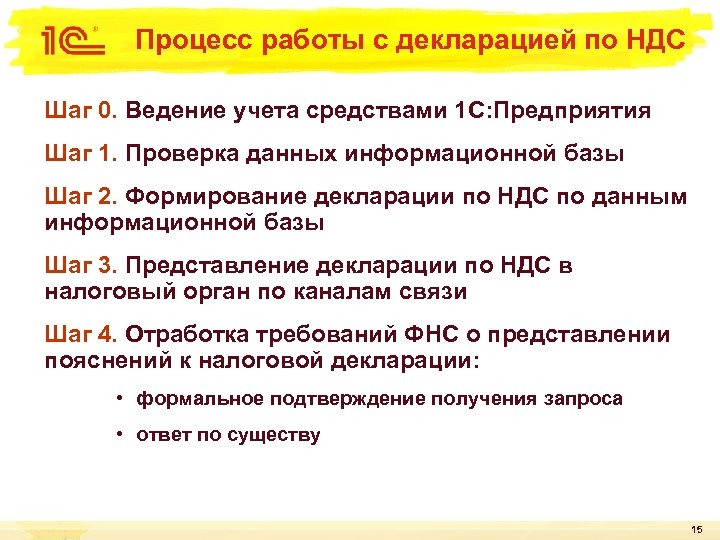 1С

Процесс работы с декларацией по НДС

Шаг 0. Ведение учета средствами 1С:Предприятия

Шаг 1. Проверка данных информационной базы

Шаг 2. Формирование декларации по НДС по данным информационной базы

Шаг 3. Представление декларации по НДС в налоговый орган по каналам связи

Шаг 4. Отработка требований ФНС о представлении пояснений к налоговой декларации:

• формальное подтверждение получения запроса

• ответ по существу

15